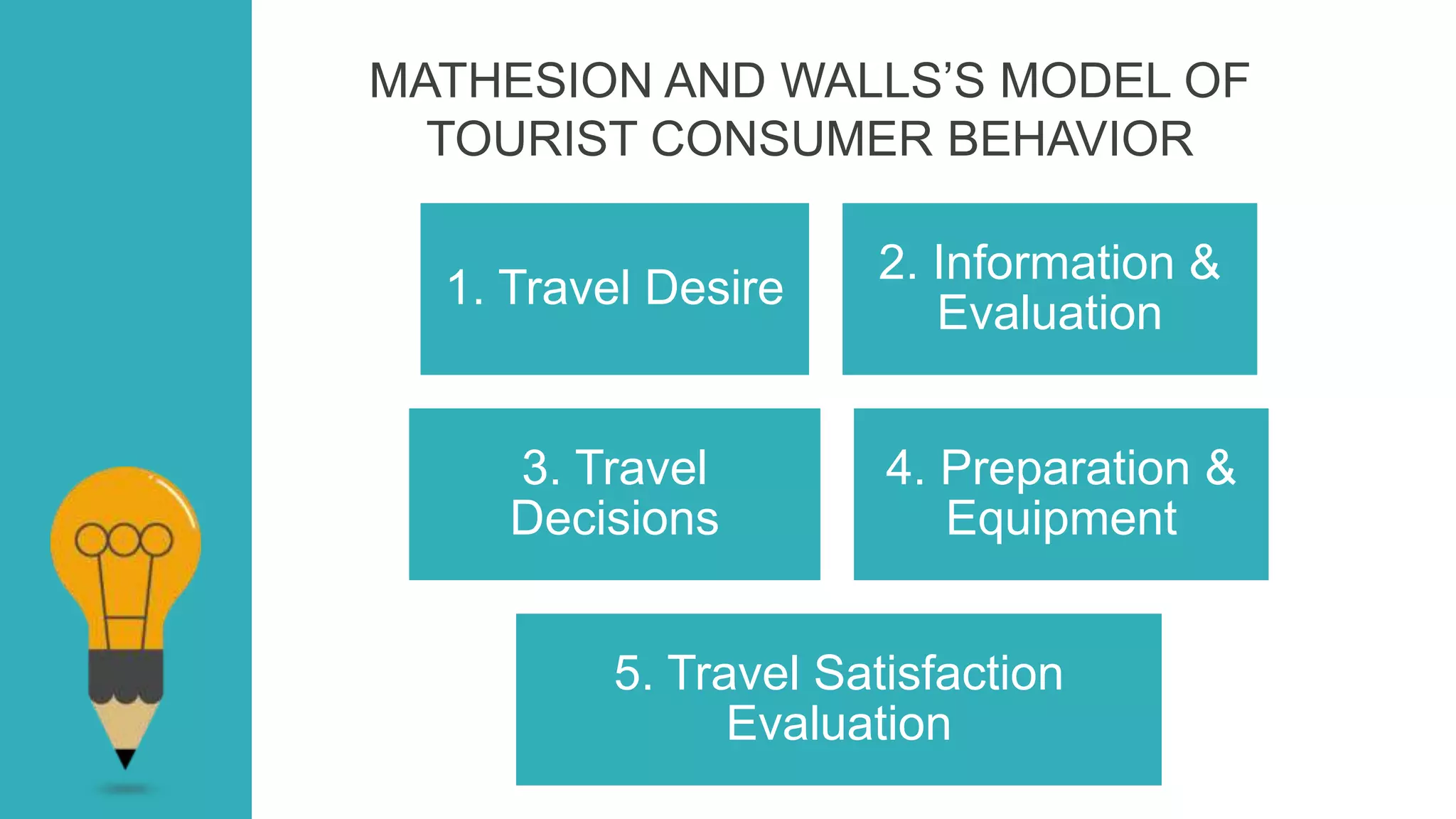 MATHESION AND WALLS'S MODEL OF TOURIST CONSUMER BEHAVIOR

1. Travel Desire

2. Information & Evaluation

3. Travel Decisions

4. Preparation & Equipment

5. Travel Satisfaction Evaluation